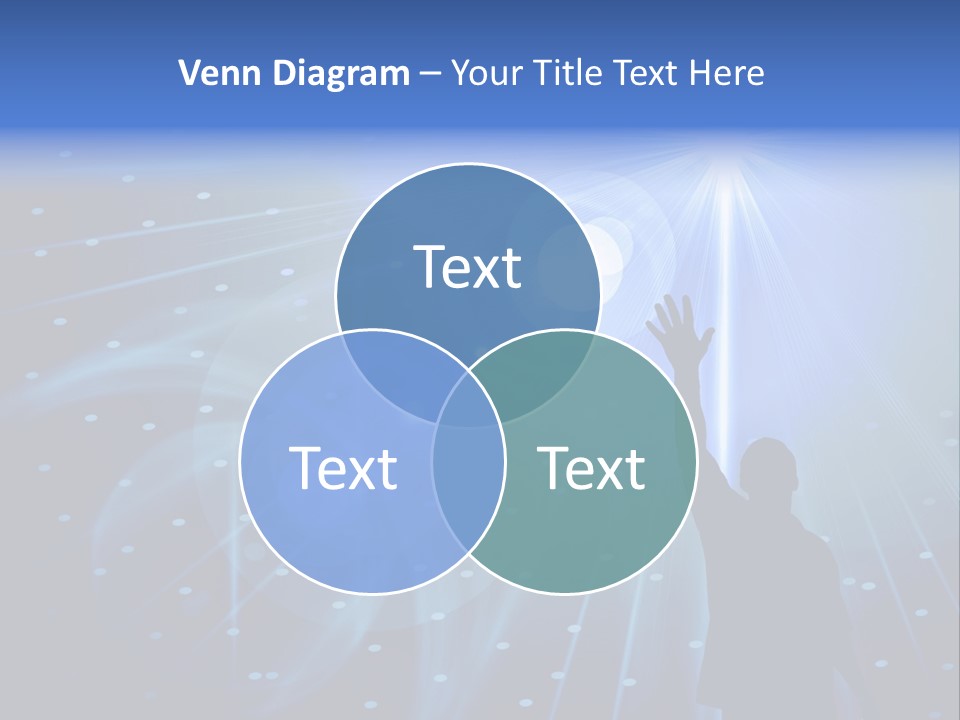 Venn Diagram – Your Title Text Here

Text

Text

Text